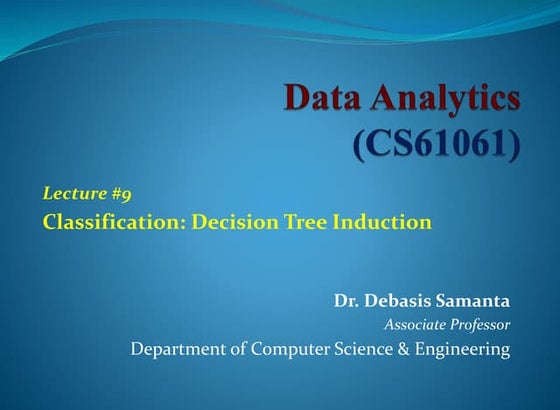 Data Analytics (CS61061)

Lecture #9
Classification: Decision Tree Induction

Dr. Debasis Samanta
Associate Professor
Department of Computer Science & Engineering